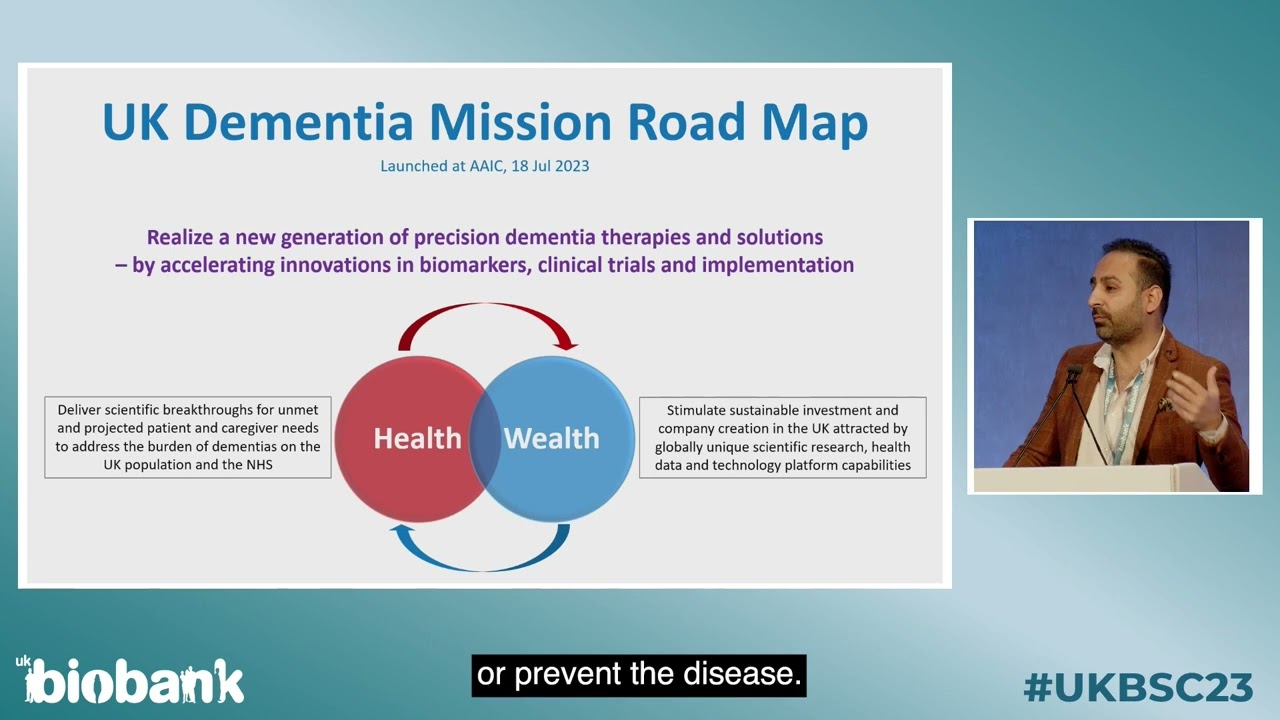 UK Dementia Mission Road Map

Launched at AAIC, 18 Jul 2023

Realize a new generation of precision dementia therapies and solutions – by accelerating innovations in biomarkers, clinical trials and implementation

Deliver scientific breakthroughs for unmet and projected patient and caregiver needs to address the burden of dementias on the UK population and the NHS

Health

Wealth

Stimulate sustainable investment and company creation in the UK attracted by globally unique scientific research, health data and technology platform capabilities

uk biobank

or prevent the disease.

#UKBSC23